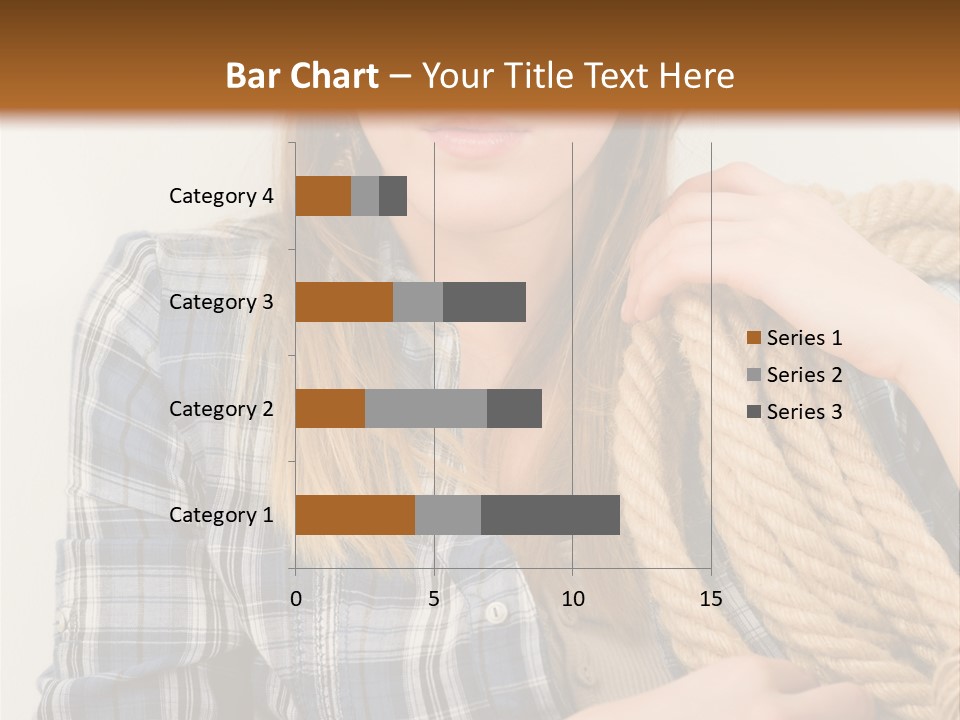 Bar Chart – Your Title Text Here

Category 4
Category 3
Category 2
Category 1

0
5
10
15

Series 1
Series 2
Series 3